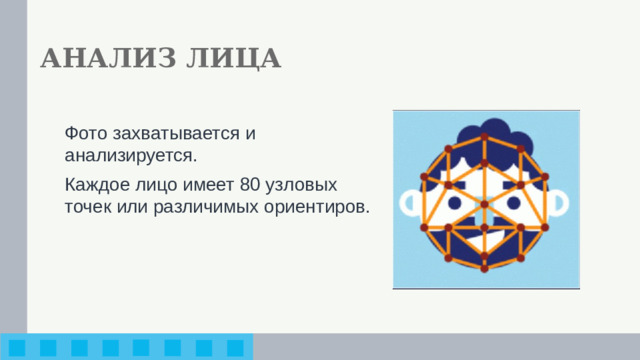 АНАЛИЗ ЛИЦА

Фото захватывается и анализируется.

Каждое лицо имеет 80 узловых точек или различимых ориентиров.